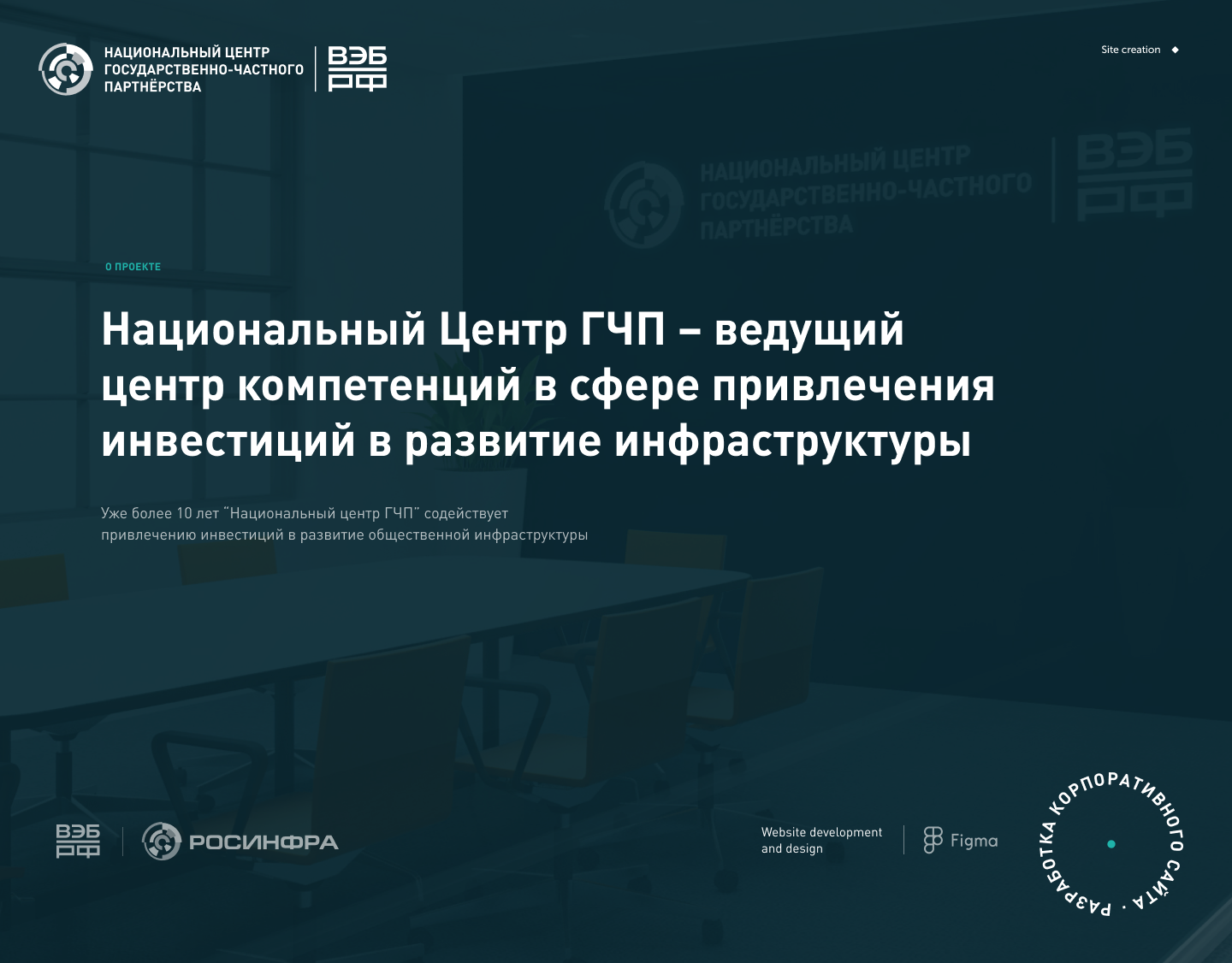 НАЦИОНАЛЬНЫЙ ЦЕНТР ГОСУДАРСТВЕННО-ЧАСТНОГО ПАРТНЁРСТВА

ВЭБ РФ

Site creation

НАЦИОНАЛЬНЫЙ ЦЕНТР ГОСУДАРСТВЕННО-ЧАСТНОГО ПАРТНЁРСТВА

ВЭБ РФ

О ПРОЕКТЕ

Национальный Центр ГЧП – ведущий центр компетенций в сфере привлечения инвестиций в развитие инфраструктуры

Уже более 10 лет "Национальный центр ГЧП" содействует привлечению инвестиций в развитие общественной инфраструктуры

ВЭБ РФ

РОСИНФРА

Website development and design

Figma

РАЗРАБОТКА КОРПОРАТИВНОГО САЙТА ·